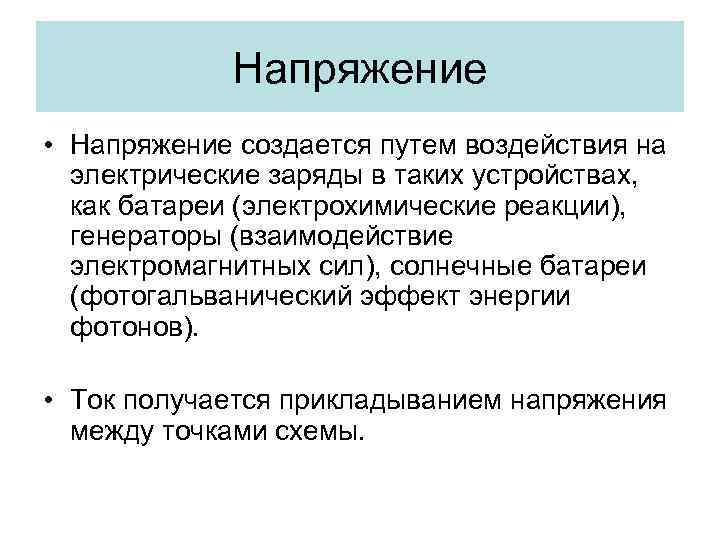 Напряжение

• Напряжение создается путем воздействия на электрические заряды в таких устройствах, как батареи (электрохимические реакции), генераторы (взаимодействие электромагнитных сил), солнечные батареи (фотогальванический эффект энергии фотонов).

• Ток получается прикладыванием напряжения между точками схемы.